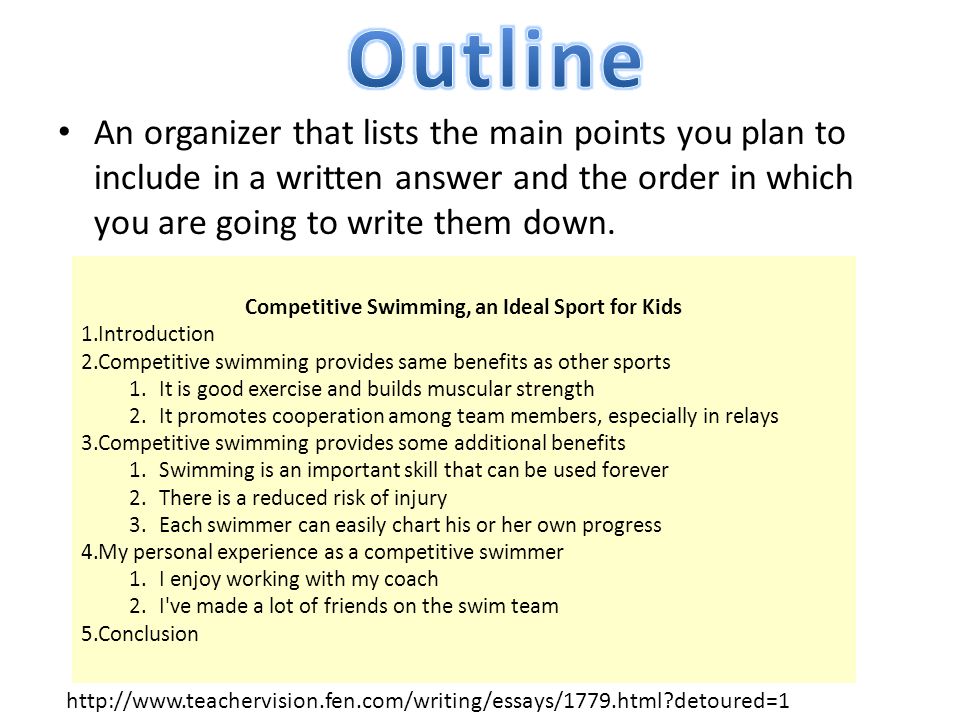 Outline

• An organizer that lists the main points you plan to include in a written answer and the order in which you are going to write them down.

Competitive Swimming, an Ideal Sport for Kids
1.Introduction
2.Competitive swimming provides same benefits as other sports
1. It is good exercise and builds muscular strength
2. It promotes cooperation among team members, especially in relays
3.Competitive swimming provides some additional benefits
1. Swimming is an important skill that can be used forever
2. There is a reduced risk of injury
3. Each swimmer can easily chart his or her own progress
4.My personal experience as a competitive swimmer
1. I enjoy working with my coach
2. I've made a lot of friends on the swim team
5.Conclusion

http://www.teachervision.fen.com/writing/essays/1779.html?detoured=1